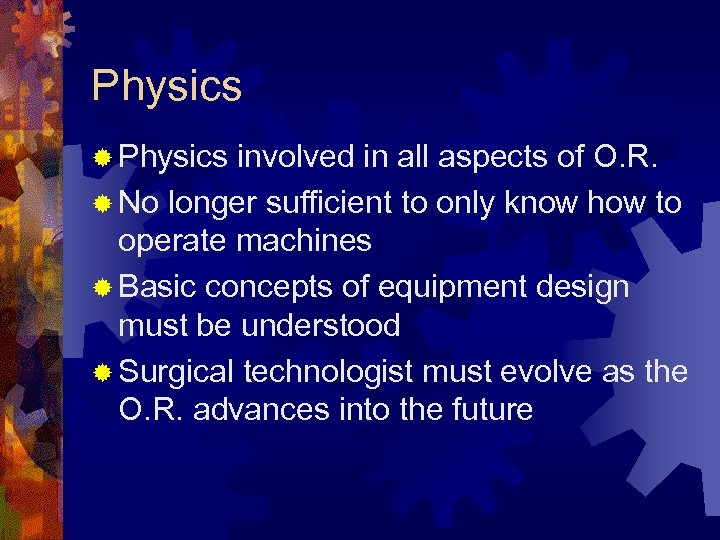 Physics

Physics involved in all aspects of O.R.

No longer sufficient to only know how to operate machines

Basic concepts of equipment design must be understood

Surgical technologist must evolve as the O.R. advances into the future